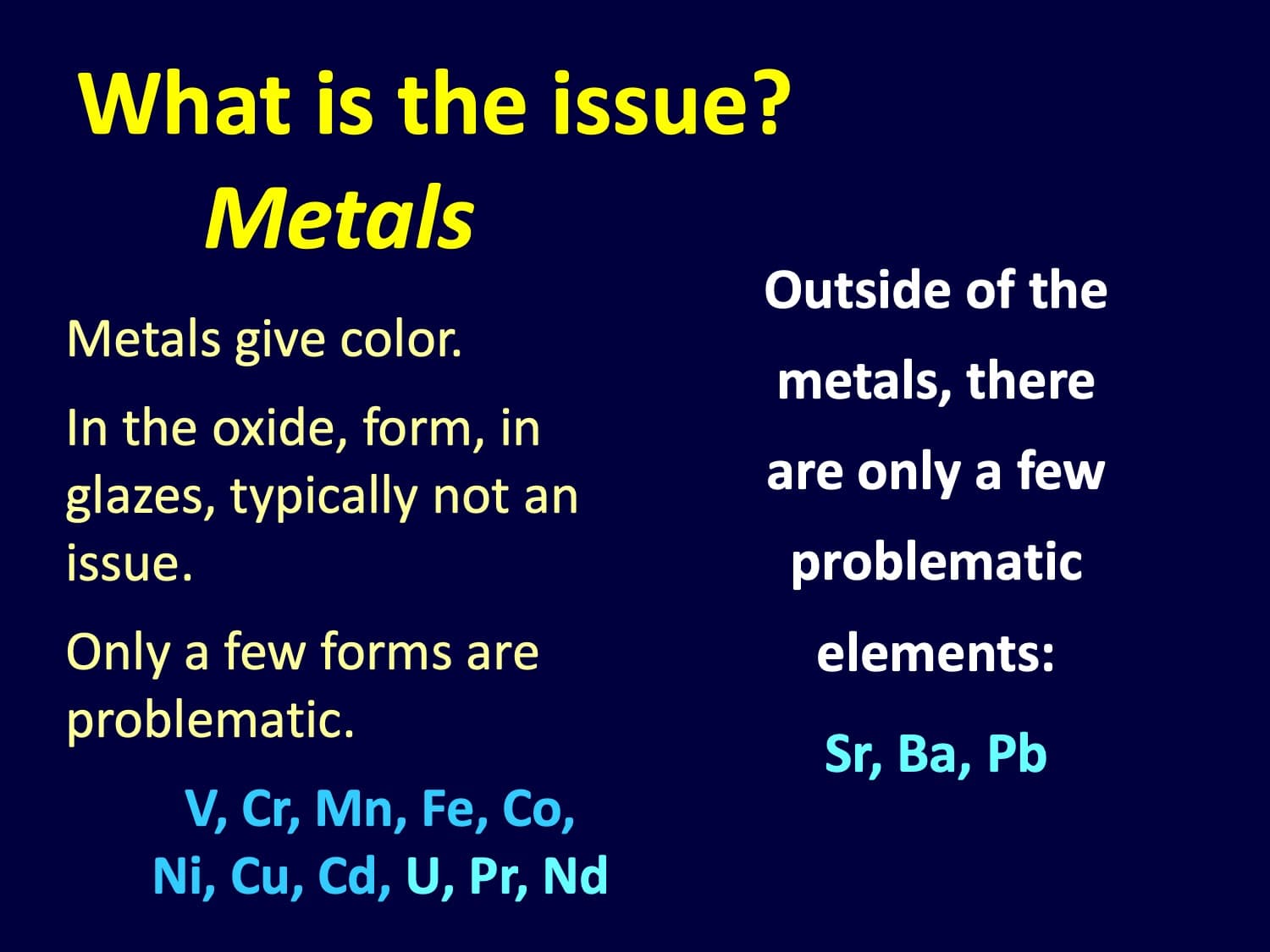 What is the issue?
Metals

Metals give color.

In the oxide, form, in glazes, typically not an issue.

Only a few forms are problematic.

V, Cr, Mn, Fe, Co, Ni, Cu, Cd, U, Pr, Nd

Outside of the metals, there are only a few problematic elements:

Sr, Ba, Pb